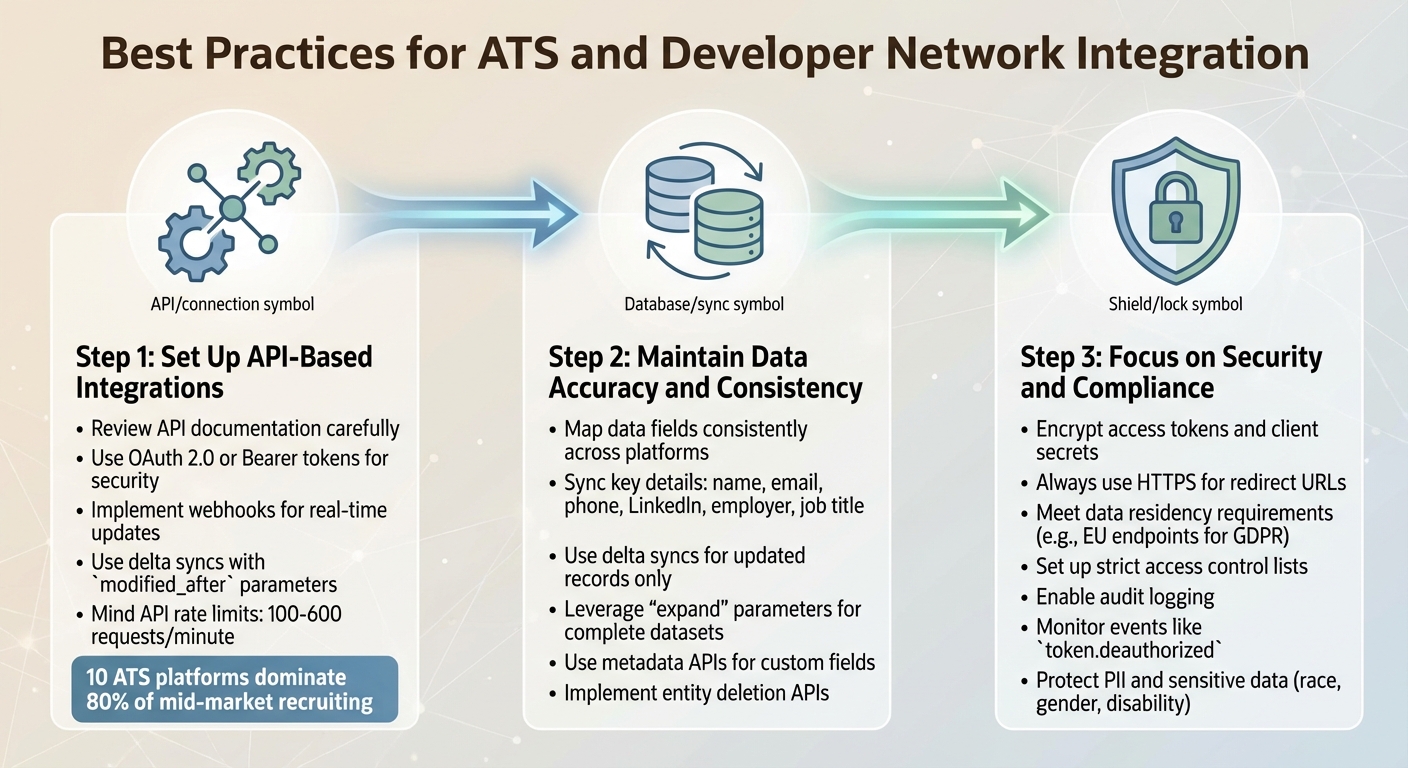 Best Practices for ATS and Developer Network Integration

API/connection symbol

Step 1: Set Up API-Based Integrations

• Review API documentation carefully
• Use OAuth 2.0 or Bearer tokens for security
• Implement webhooks for real-time updates
• Use delta syncs with `modified_after` parameters
• Mind API rate limits: 100-600 requests/minute

10 ATS platforms dominate 80% of mid-market recruiting

Database/sync symbol

Step 2: Maintain Data Accuracy and Consistency

• Map data fields consistently across platforms
• Sync key details: name, email, phone, LinkedIn, employer, job title
• Use delta syncs for updated records only
• Leverage "expand" parameters for complete datasets
• Use metadata APIs for custom fields
• Implement entity deletion APIs

Shield/lock symbol

Step 3: Focus on Security and Compliance

• Encrypt access tokens and client secrets
• Always use HTTPS for redirect URLs
• Meet data residency requirements (e.g., EU endpoints for GDPR)
• Set up strict access control lists
• Enable audit logging
• Monitor events like `token.deauthorized`
• Protect PII and sensitive data (race, gender, disability)